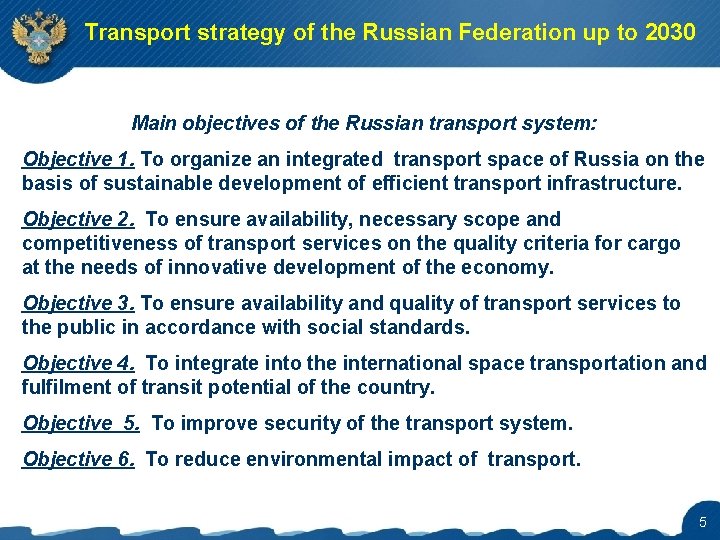 Transport strategy of the Russian Federation up to 2030

Main objectives of the Russian transport system:

Objective 1. To organize an integrated transport space of Russia on the basis of sustainable development of efficient transport infrastructure.

Objective 2. To ensure availability, necessary scope and competitiveness of transport services on the quality criteria for cargo at the needs of innovative development of the economy.

Objective 3. To ensure availability and quality of transport services to the public in accordance with social standards.

Objective 4. To integrate into the international space transportation and fulfilment of transit potential of the country.

Objective 5. To improve security of the transport system.

Objective 6. To reduce environmental impact of transport.

5